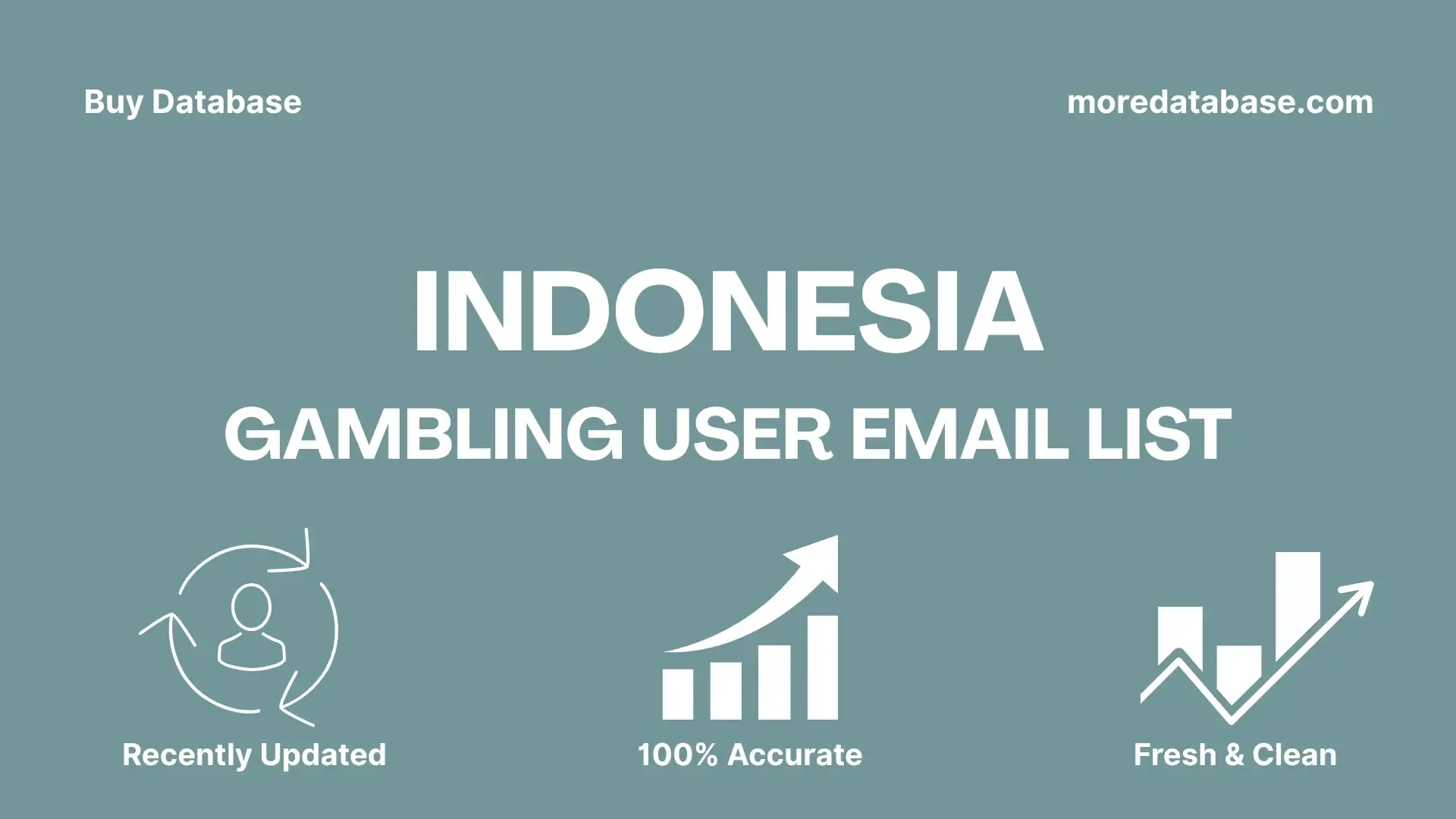 Buy Database

moredatabase.com

INDONESIA

GAMBLING USER EMAIL LIST

Recently Updated

100% Accurate

Fresh & Clean